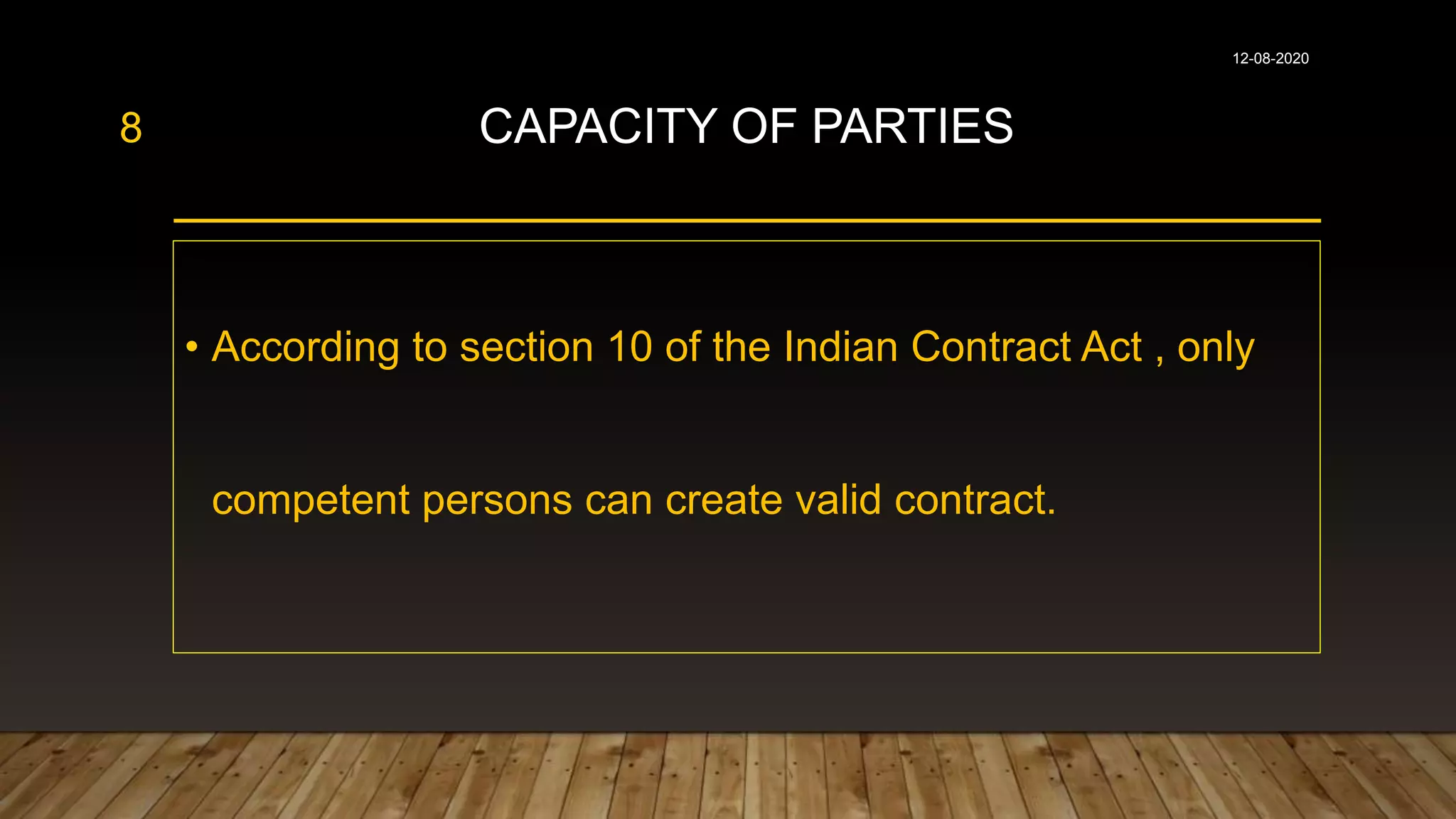 12-08-2020

8

CAPACITY OF PARTIES

• According to section 10 of the Indian Contract Act , only competent persons can create valid contract.